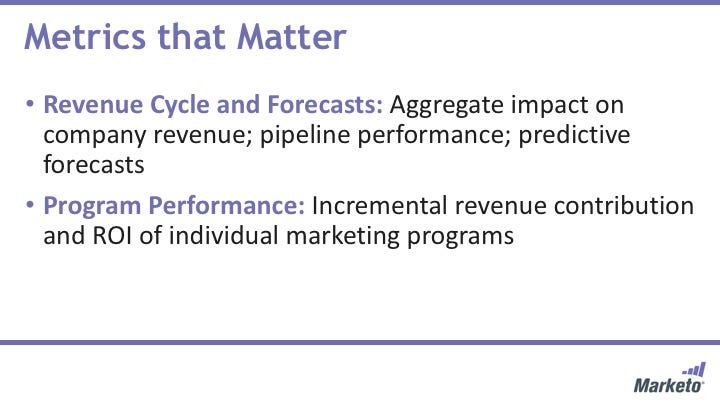 Metrics that Matter

• Revenue Cycle and Forecasts: Aggregate impact on company revenue; pipeline performance; predictive forecasts

• Program Performance: Incremental revenue contribution and ROI of individual marketing programs

Marketo